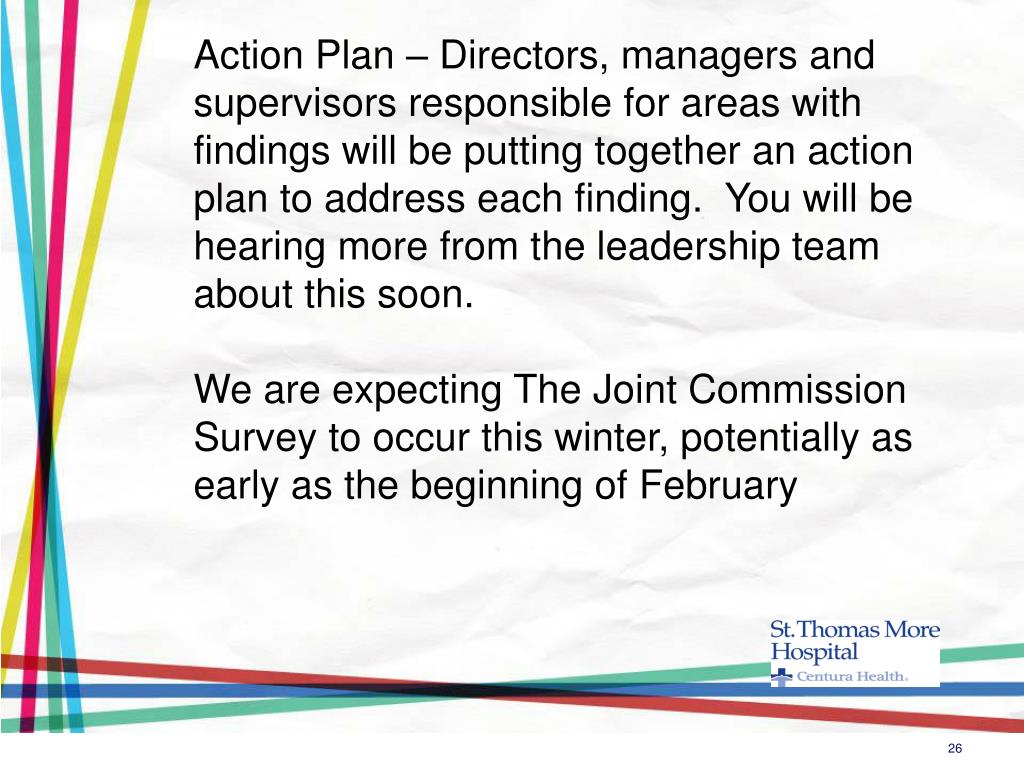 Action Plan – Directors, managers and supervisors responsible for areas with findings will be putting together an action plan to address each finding.  You will be hearing more from the leadership team about this soon.

We are expecting The Joint Commission Survey to occur this winter, potentially as early as the beginning of February

St. Thomas More Hospital
Centura Health.

26